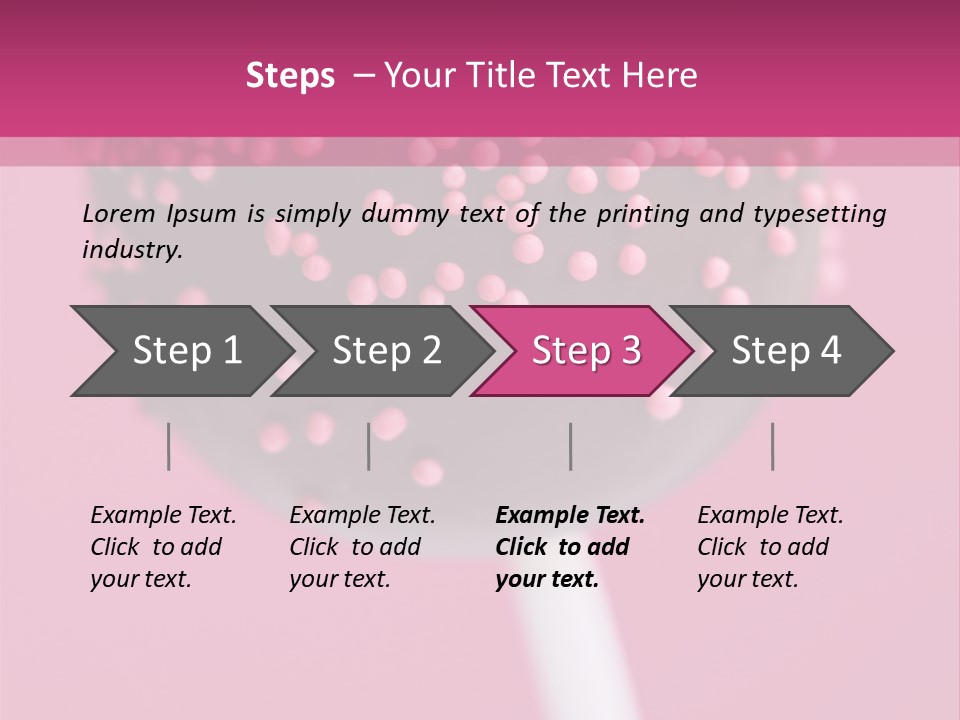 Steps – Your Title Text Here

Lorem Ipsum is simply dummy text of the printing and typesetting industry.

Step 1

Step 2

Step 3

Step 4

Example Text. Click to add your text.

Example Text. Click to add your text.

Example Text. Click to add your text.

Example Text. Click to add your text.